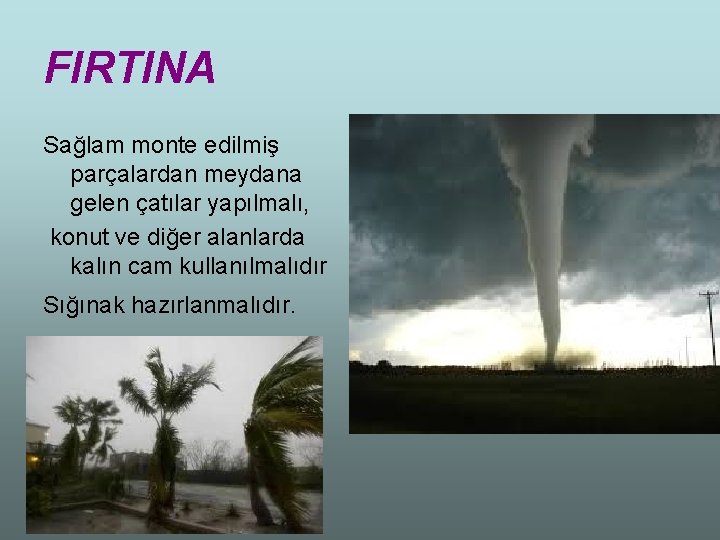 FIRTINA

Sağlam monte edilmiş parçalardan meydana gelen çatılar yapılmalı,

konut ve diğer alanlarda kalın cam kullanılmalıdır

Sığınak hazırlanmalıdır.